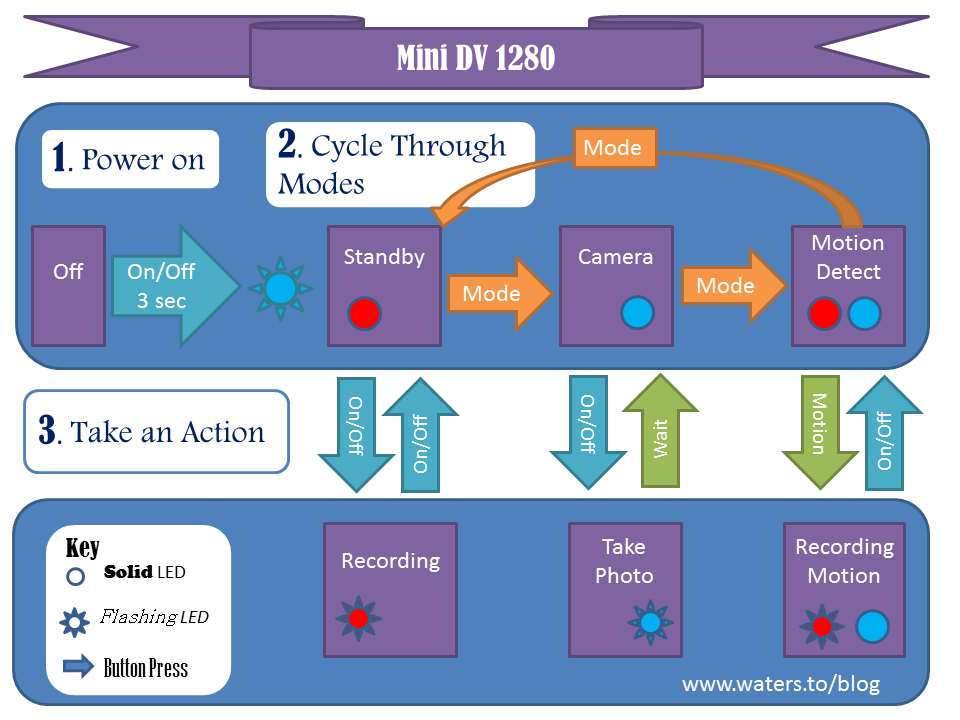 Mini DV 1280

1. Power on

2. Cycle Through Modes

Mode

Off

On/Off 3 sec

Standby

Mode

Camera

Mode

Motion Detect

3. Take an Action

On/Off

On/Off

On/Off

Wait

Motion

On/Off

Key
Solid LED
Flashing LED
Button Press

Recording

Take Photo

Recording Motion

www.waters.to/blog